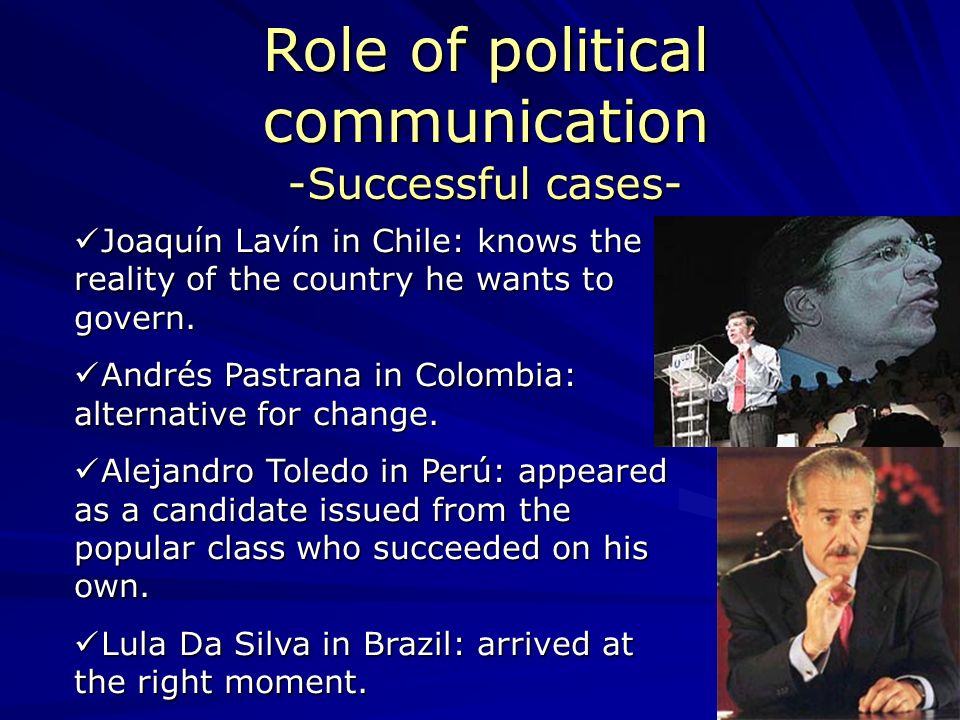 Role of political communication
-Successful cases-

✓Joaquín Lavín in Chile: knows the reality of the country he wants to govern.

✓Andrés Pastrana in Colombia: alternative for change.

✓Alejandro Toledo in Perú: appeared as a candidate issued from the popular class who succeeded on his own.

✓Lula Da Silva in Brazil: arrived at the right moment.